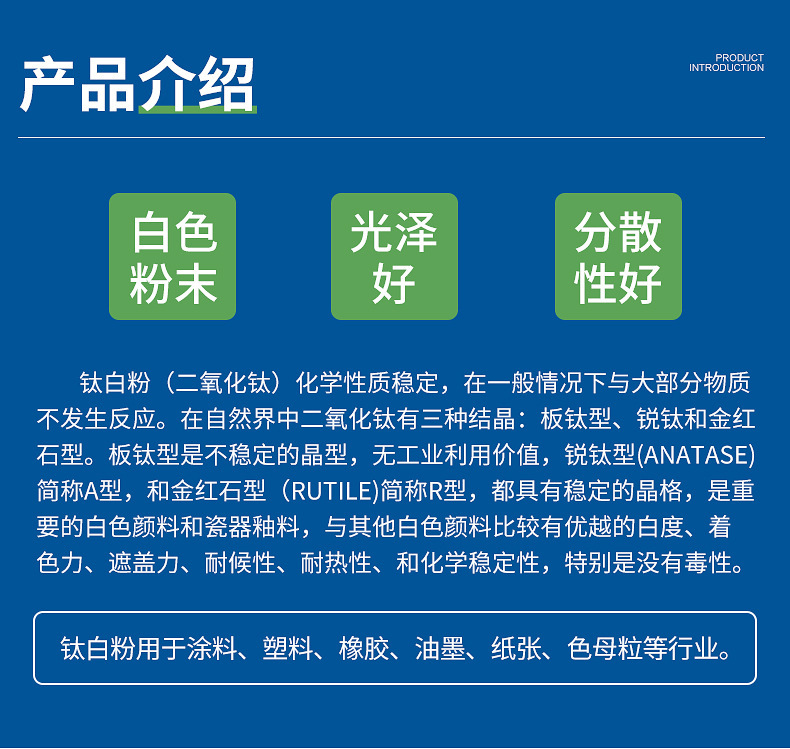 产品介绍

PRODUCT
INTRODUCTION

白色粉末

光泽好

分散性好

钛白粉（二氧化钛）化学性质稳定，在一般情况下与大部分物质不发生反应。在自然界中二氧化钛有三种结晶：板钛型、锐钛和金红石型。板钛型是不稳定的晶型，无工业利用价值，锐钛型(ANATASE)简称A型，和金红石型（RUTILE)简称R型，都具有稳定的晶格，是重要的白色颜料和瓷器釉料，与其他白色颜料比较有优越的白度、着色力、遮盖力、耐候性、耐热性、和化学稳定性，特别是没有毒性。

钛白粉用于涂料、塑料、橡胶、油墨、纸张、色母粒等行业。